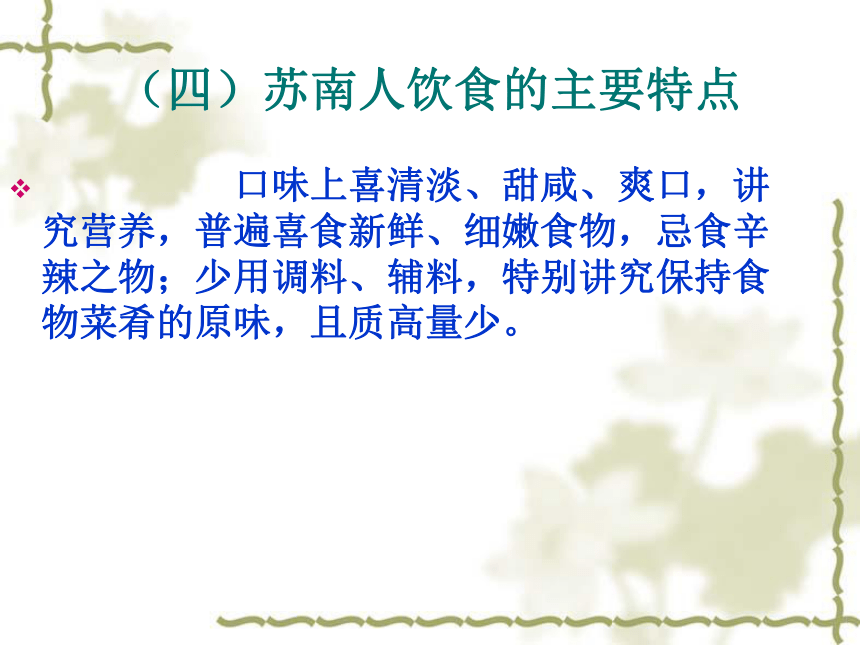 （四）苏南人饮食的主要特点

❖ 口味上喜清淡、甜咸、爽口，讲究营养，普遍喜食新鲜、细嫩食物，忌食辛辣之物；少用调料、辅料，特别讲究保持食物菜肴的原味，且质高量少。